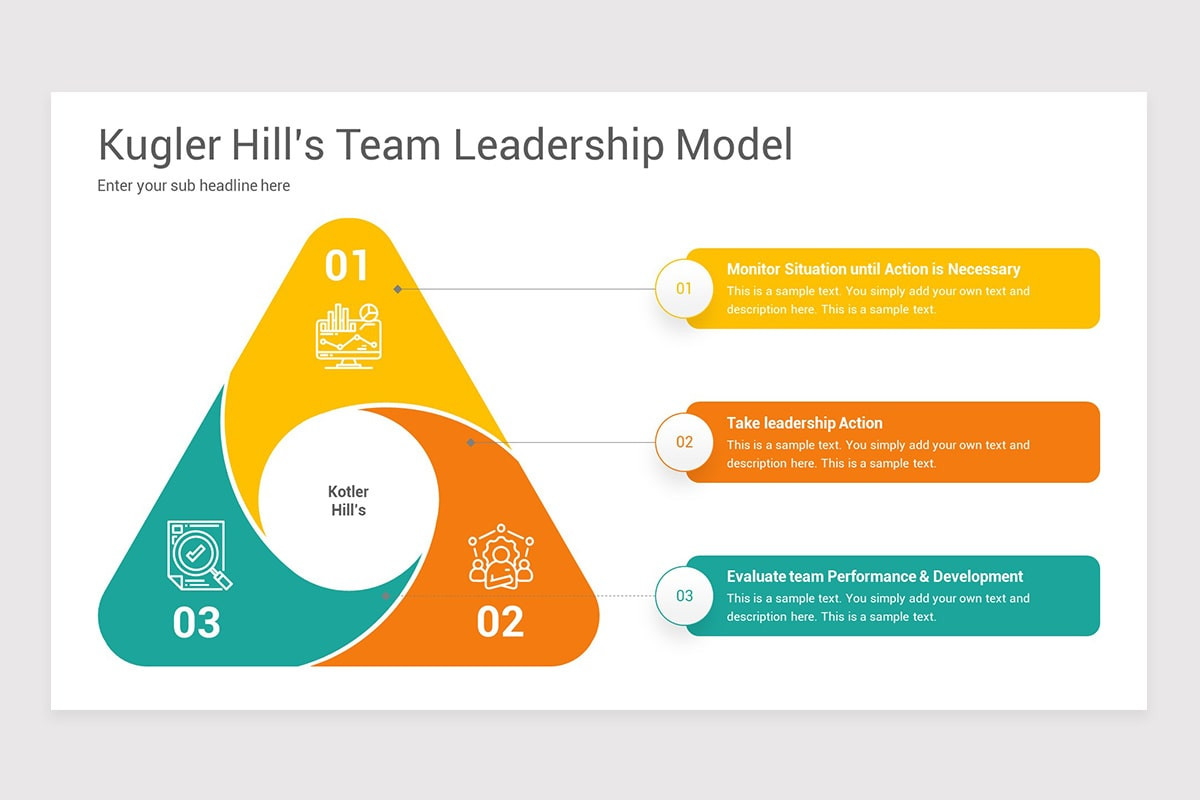 Kugler Hill's Team Leadership Model

Enter your sub headline here

01

Kotler Hill's

03

02

01

Monitor Situation until Action is Necessary

This is a sample text. You simply add your own text and description here. This is a sample text.

02

Take leadership Action

This is a sample text. You simply add your own text and description here. This is a sample text.

03

Evaluate team Performance & Development

This is a sample text. You simply add your own text and description here. This is a sample text.